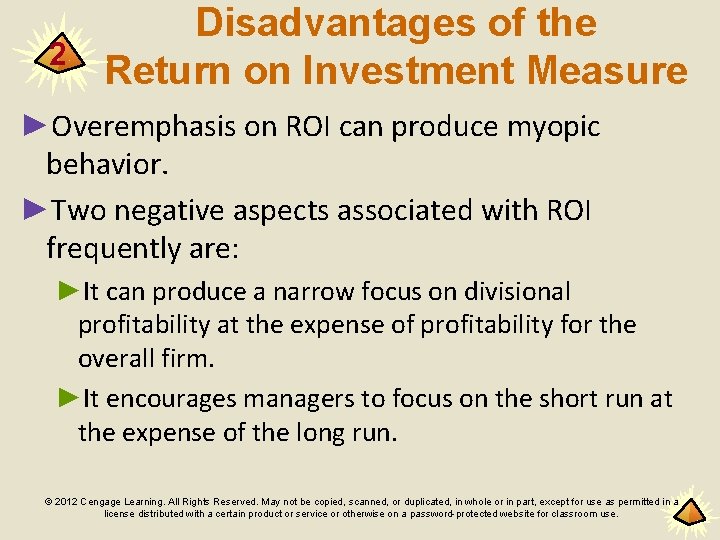 2

Disadvantages of the Return on Investment Measure

►Overemphasis on ROI can produce myopic behavior.

►Two negative aspects associated with ROI frequently are:

►It can produce a narrow focus on divisional profitability at the expense of profitability for the overall firm.

►It encourages managers to focus on the short run at the expense of the long run.

© 2012 Cengage Learning. All Rights Reserved. May not be copied, scanned, or duplicated, in whole or in part, except for use as permitted in a license distributed with a certain product or service or otherwise on a password-protected website for classroom use.